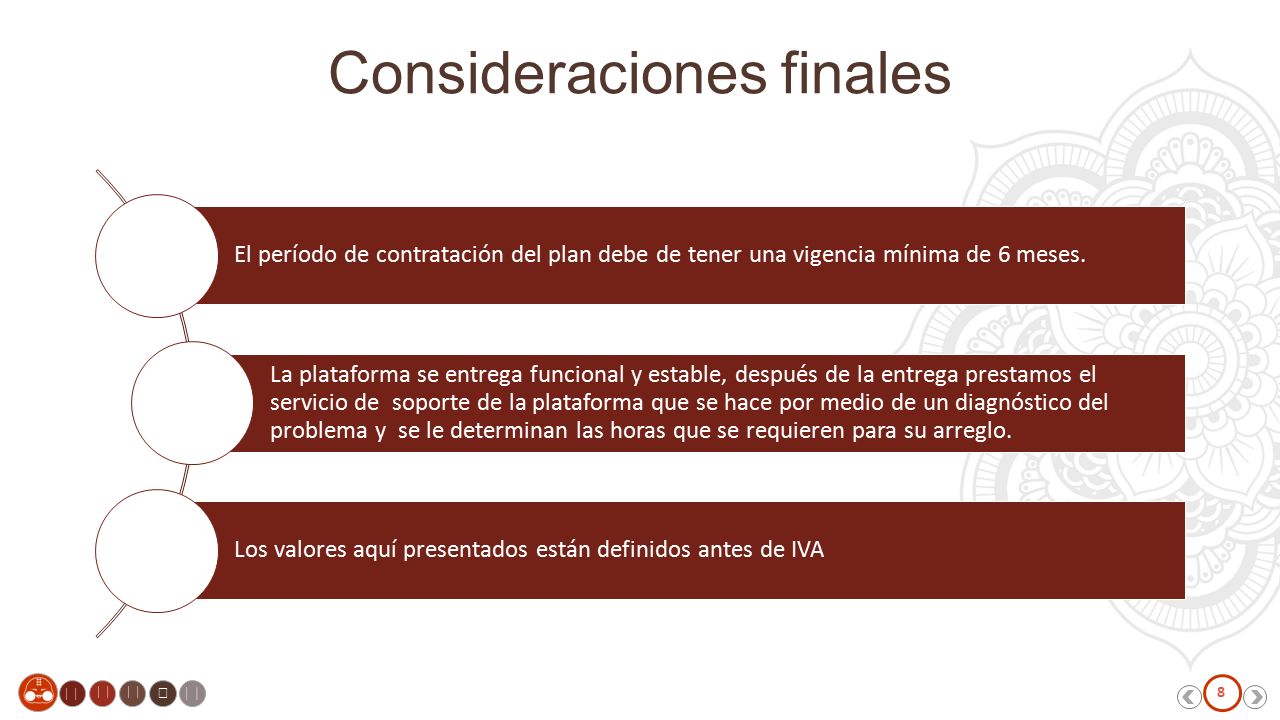 Consideraciones finales

El período de contratación del plan debe de tener una vigencia mínima de 6 meses.

La plataforma se entrega funcional y estable, después de la entrega prestamos el servicio de soporte de la plataforma que se hace por medio de un diagnóstico del problema y se le determinan las horas que se requieren para su arreglo.

Los valores aquí presentados están definidos antes de IVA

8